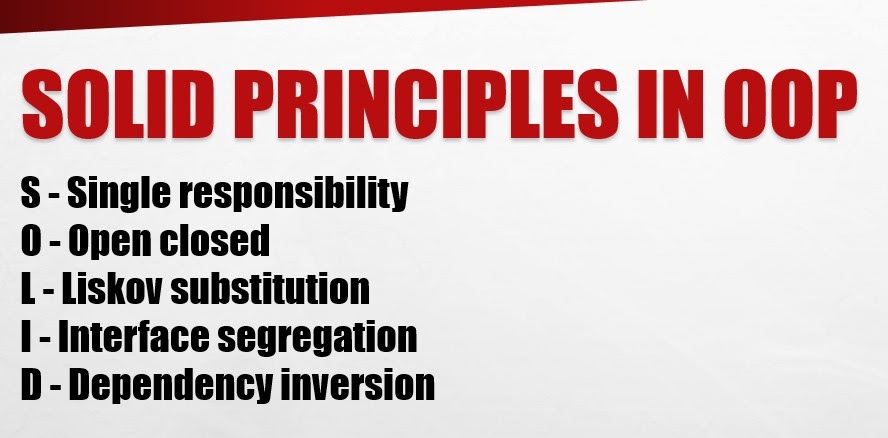 SOLID PRINCIPLES IN OOP

S - Single responsibility
O - Open closed
L - Liskov substitution
I - Interface segregation
D - Dependency inversion